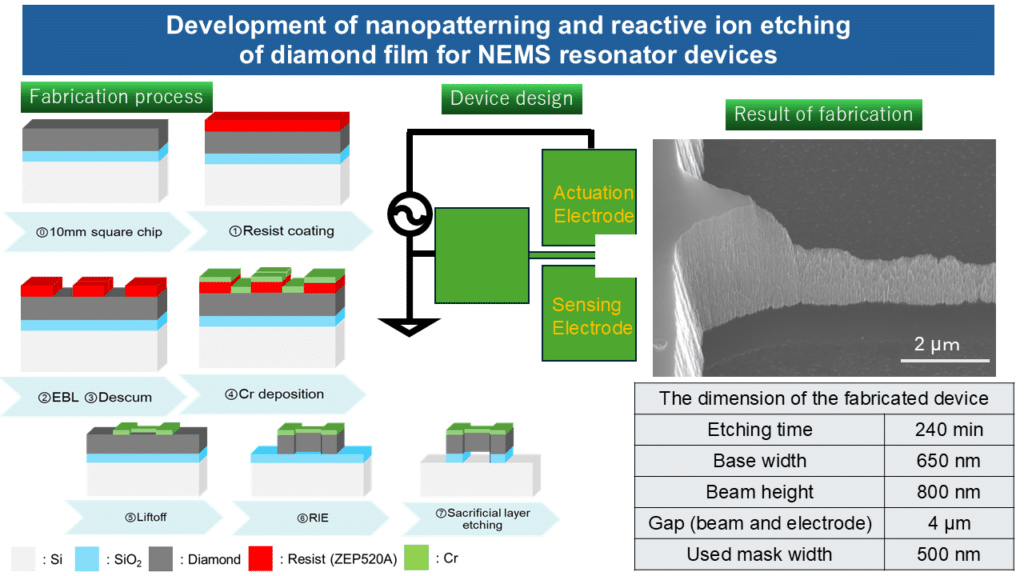 Development of nanopatterning and reactive ion etching of diamond film for NEMS resonator devices

Fabrication process

⓪10mm square chip

①Resist coating

②EBL ③Descum

④Cr deposition

⑤Liftoff

⑥RIE

⑦Sacrificial layer etching

: Si : $SiO_2$ : Diamond : Resist (ZEP520A) : Cr

Device design

Actuation Electrode

Sensing Electrode

Result of fabrication

2 μm

| The dimension of the fabricated device | |
|---|---|
| Etching time | 240 min |
| Base width | 650 nm |
| Beam height | 800 nm |
| Gap (beam and electrode) | 4 μm |
| Used mask width | 500 nm |